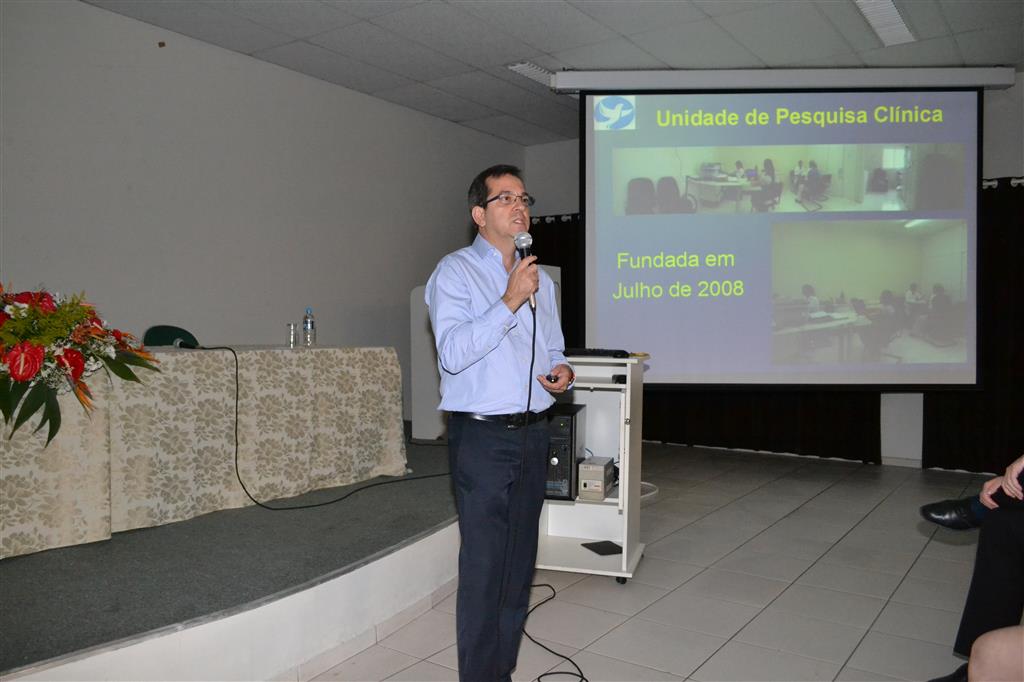 Unidade de Pesquisa Clínica

Fundada em Julho de 2008